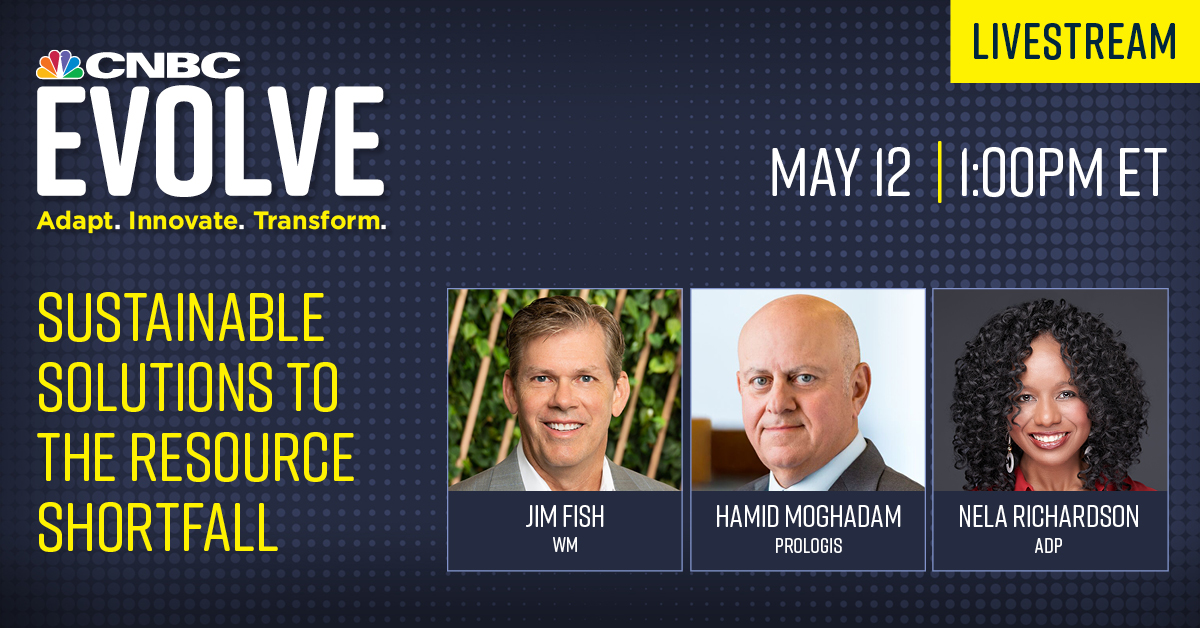 CNBC
EVOLVE
Adapt. Innovate. Transform.

LIVESTREAM

MAY 12 | 1:00PM ET

SUSTAINABLE SOLUTIONS TO THE RESOURCE SHORTFALL

JIM FISH
WM

HAMID MOGHADAM
PROLOGIS

NELA RICHARDSON
ADP